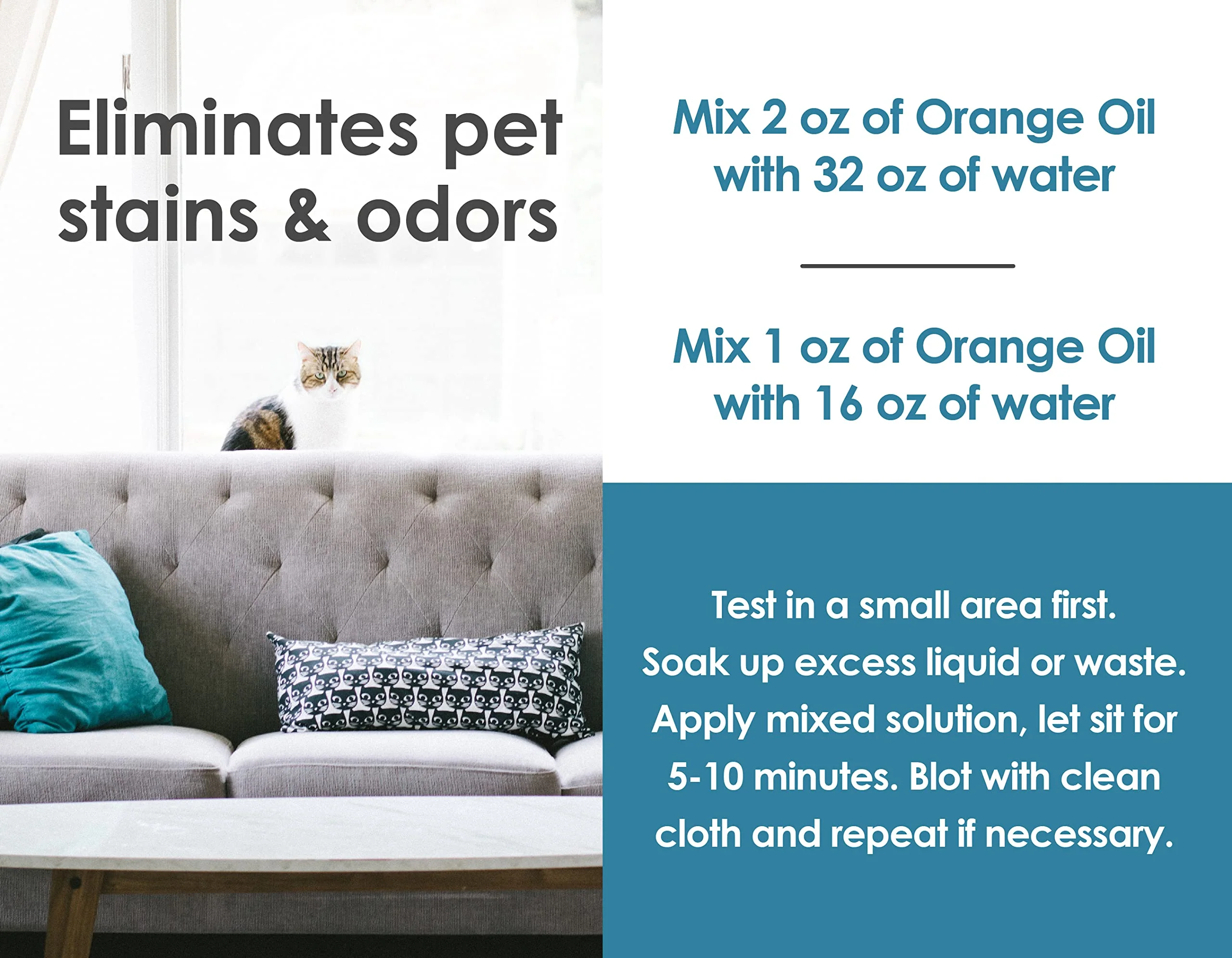 Eliminates pet stains & odors

Mix 2 oz of Orange Oil with 32 oz of water

Mix 1 oz of Orange Oil with 16 oz of water

Test in a small area first. Soak up excess liquid or waste. Apply mixed solution, let sit for 5-10 minutes. Blot with clean cloth and repeat if necessary.